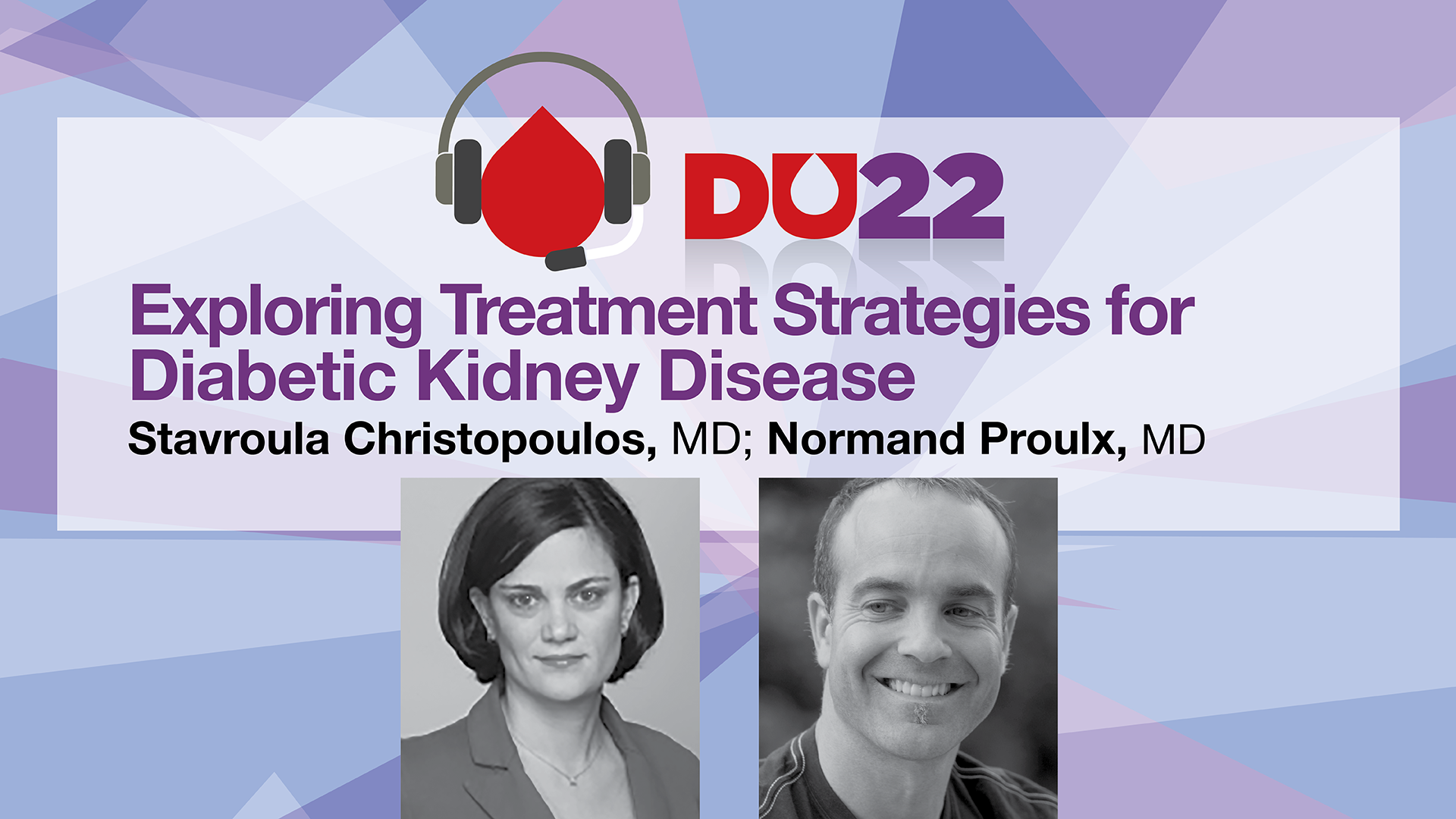 DU22

Exploring Treatment Strategies for Diabetic Kidney Disease

Stavroula Christopoulos, MD; Normand Proulx, MD